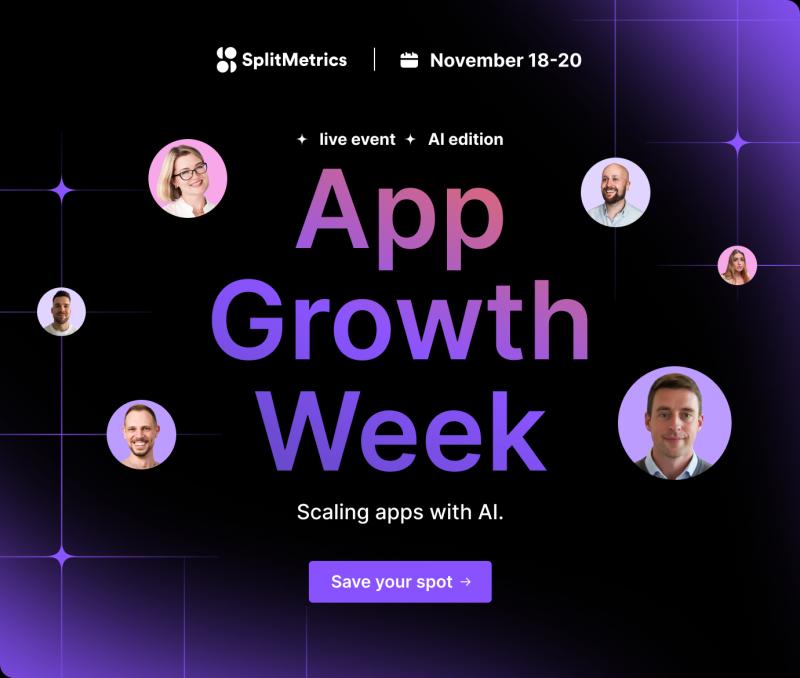 SplitMetrics | November 18-20

✦ live event ✦ AI edition

App Growth Week

Scaling apps with AI.

Save your spot →